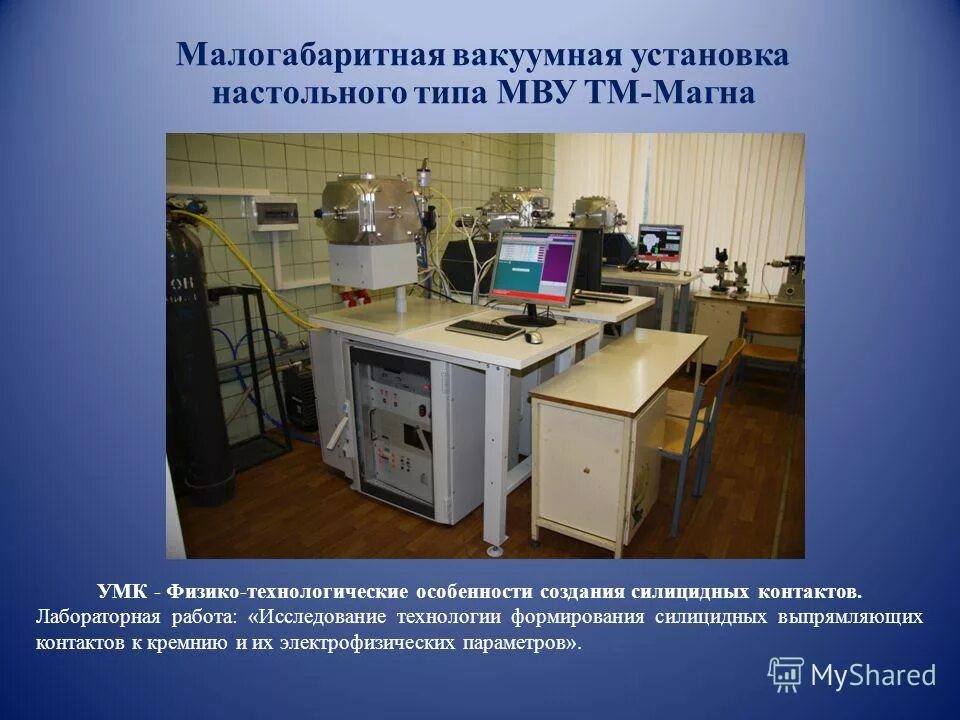 Малогабаритная вакуумная установка настольного типа МВУ ТМ-Магна

УМК - Физико-технологические особенности создания силицидных контактов. Лабораторная работа: «Исследование технологии формирования силицидных выпрямляющих контактов к кремнию и их электрофизических параметров».

MyShared